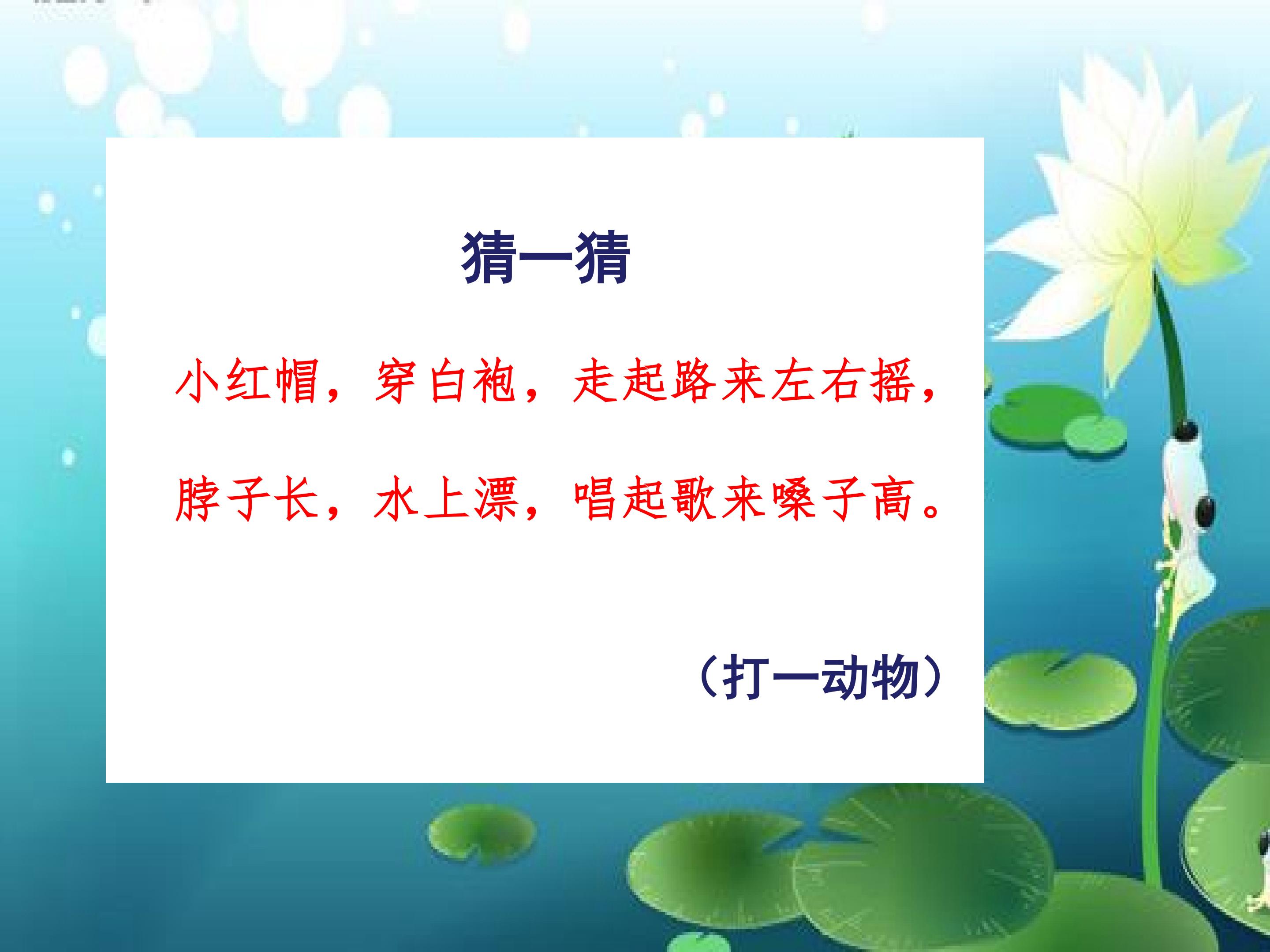 猜一猜

小红帽，穿白袍，走起路来左右摇，

脖子长，水上漂，唱起歌来嗓子高。

（打一动物）